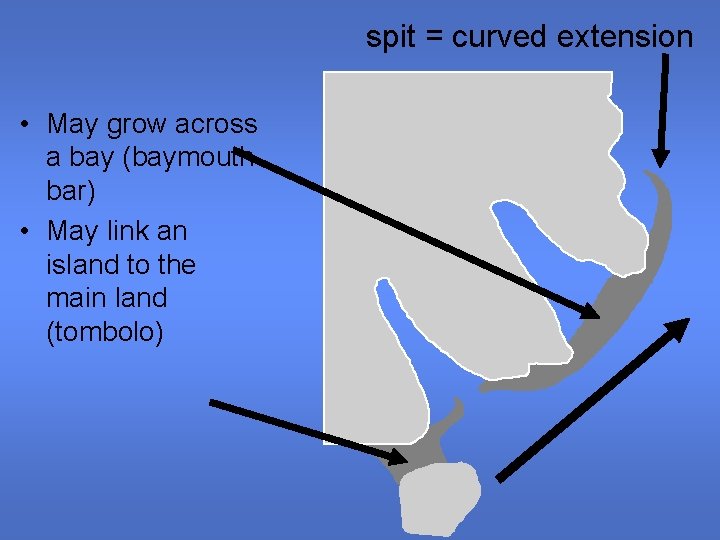 spit = curved extension

• May grow across a bay (baymouth bar)
• May link an island to the main land (tombolo)